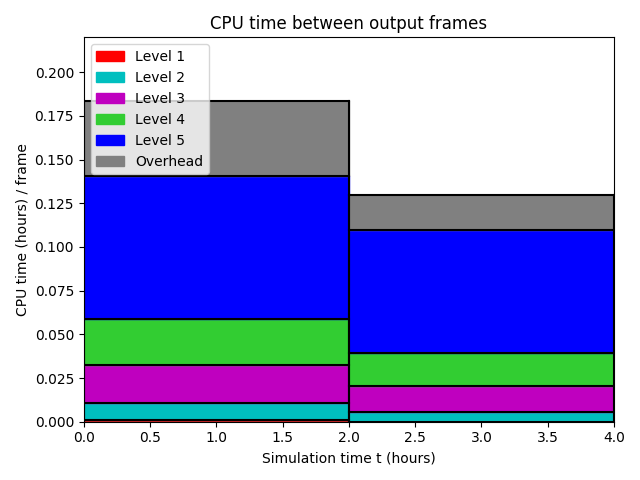 CPU time between output frames

Level 1
Level 2
Level 3
Level 4
Level 5
Overhead

CPU time (hours) / frame

0.200
0.175
0.150
0.125
0.100
0.075
0.050
0.025
0.000

0.0
0.5
1.0
1.5
2.0
2.5
3.0
3.5
4.0

Simulation time t (hours)